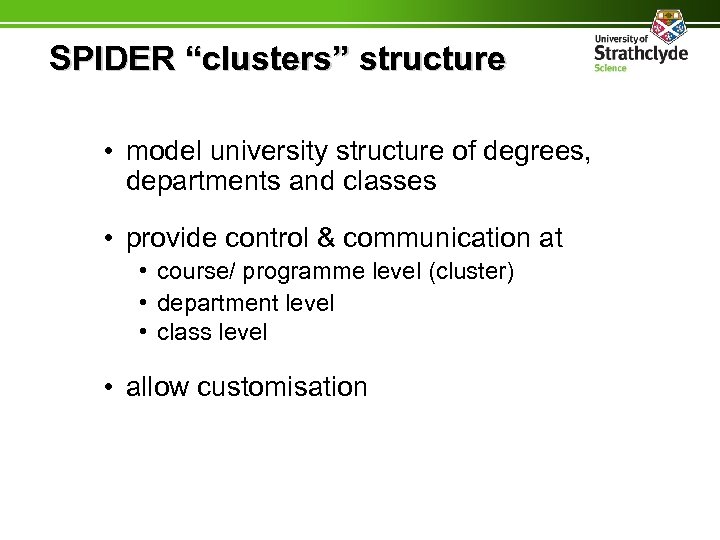 SPIDER “clusters” structure

University of Strathclyde Science

• model university structure of degrees, departments and classes

• provide control & communication at
  • course/ programme level (cluster)
  • department level
  • class level

• allow customisation